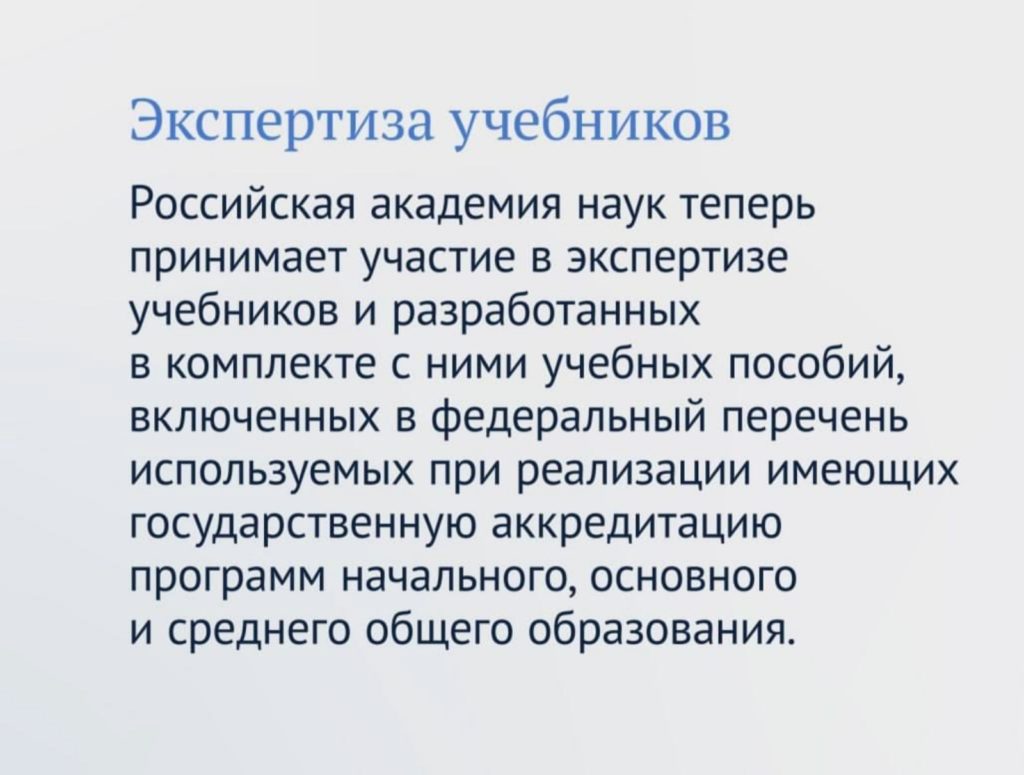 Экспертиза учебников

Российская академия наук теперь принимает участие в экспертизе учебников и разработанных в комплекте с ними учебных пособий, включенных в федеральный перечень используемых при реализации имеющих государственную аккредитацию программ начального, основного и среднего общего образования.